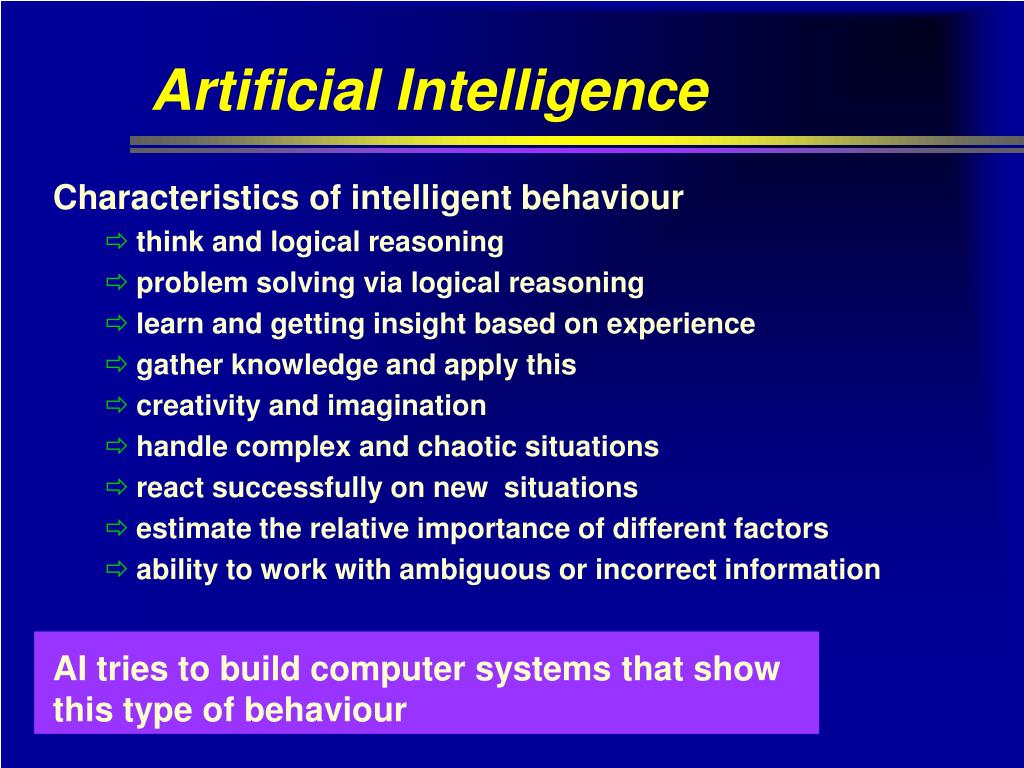 Artificial Intelligence

Characteristics of intelligent behaviour

⇨ think and logical reasoning
⇨ problem solving via logical reasoning
⇨ learn and getting insight based on experience
⇨ gather knowledge and apply this
⇨ creativity and imagination
⇨ handle complex and chaotic situations
⇨ react successfully on new situations
⇨ estimate the relative importance of different factors
⇨ ability to work with ambiguous or incorrect information

AI tries to build computer systems that show this type of behaviour